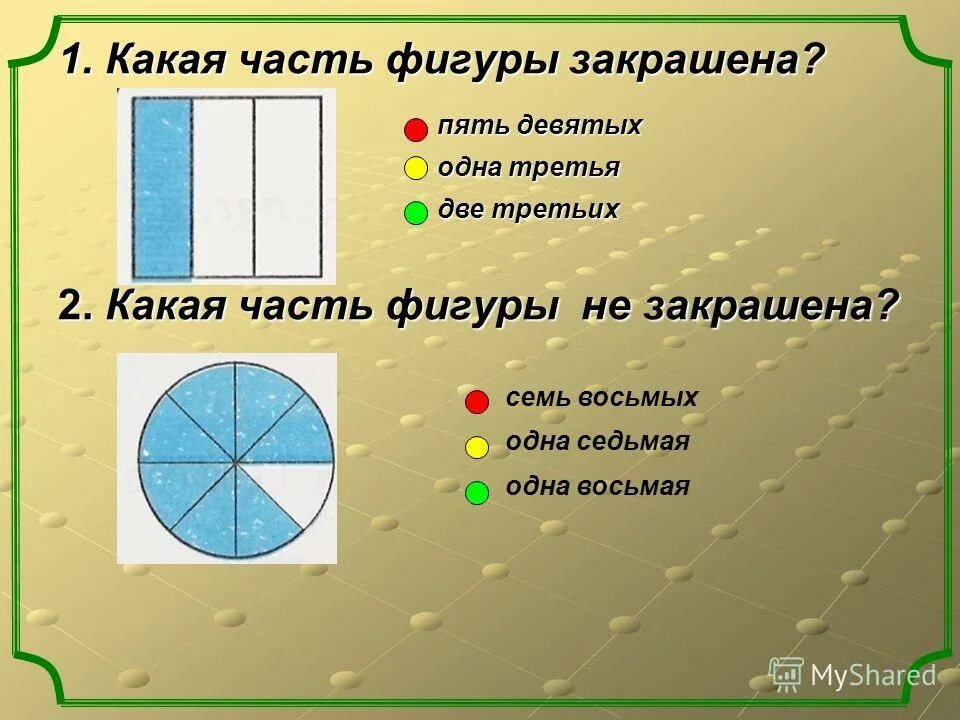 1. Какая часть фигуры закрашена?

пять девятых

одна третья

две третьих

2. Какая часть фигуры не закрашена?

семь восьмых

одна седьмая

одна восьмая

MyShared